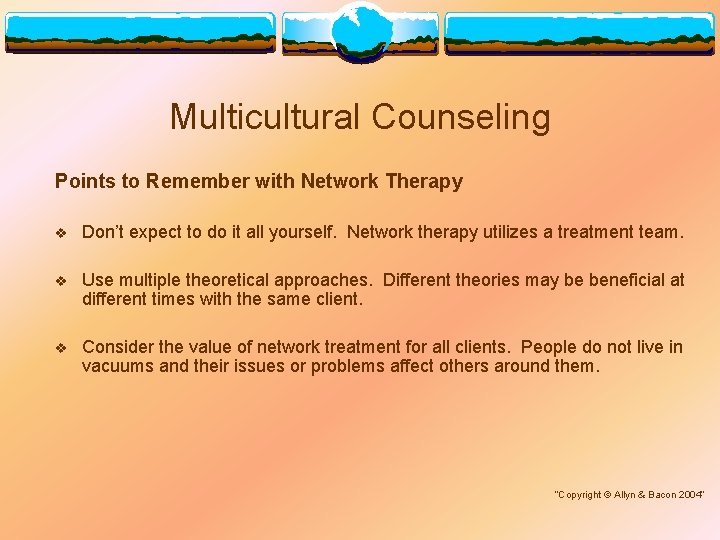 Multicultural Counseling

Points to Remember with Network Therapy

❖ Don't expect to do it all yourself. Network therapy utilizes a treatment team.

❖ Use multiple theoretical approaches. Different theories may be beneficial at different times with the same client.

❖ Consider the value of network treatment for all clients. People do not live in vacuums and their issues or problems affect others around them.

"Copyright © Allyn & Bacon 2004"